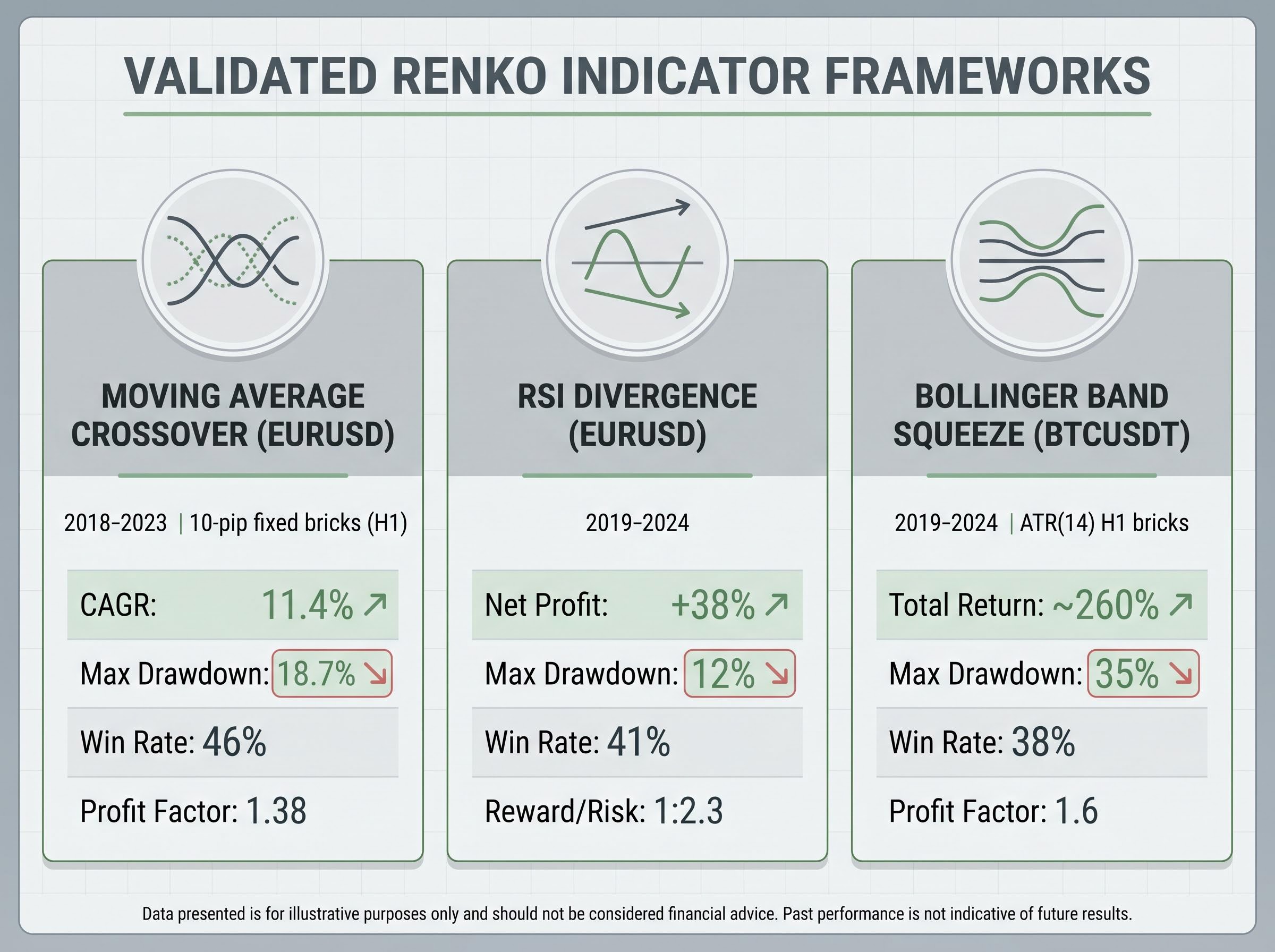 VALIDATED RENKO INDICATOR FRAMEWORKS

MOVING AVERAGE CROSSOVER (EURUSD)

2018–2023 | 10-pip fixed bricks (H1)

CAGR: 11.4% ↗

Max Drawdown: 18.7% ↘

Win Rate: 46%

Profit Factor: 1.38

RSI DIVERGENCE (EURUSD)

2019–2024

Net Profit: +38% ↗

Max Drawdown: 12% ↘

Win Rate: 41%

Reward/Risk: 1:2.3

BOLLINGER BAND SQUEEZE (BTCUSDT)

2019–2024 | ATR(14) H1 bricks

Total Return: ~260% ↗

Max Drawdown: 35% ↘

Win Rate: 38%

Profit Factor: 1.6

Data presented is for illustrative purposes only and should not be considered financial advice. Past performance is not indicative of future results.